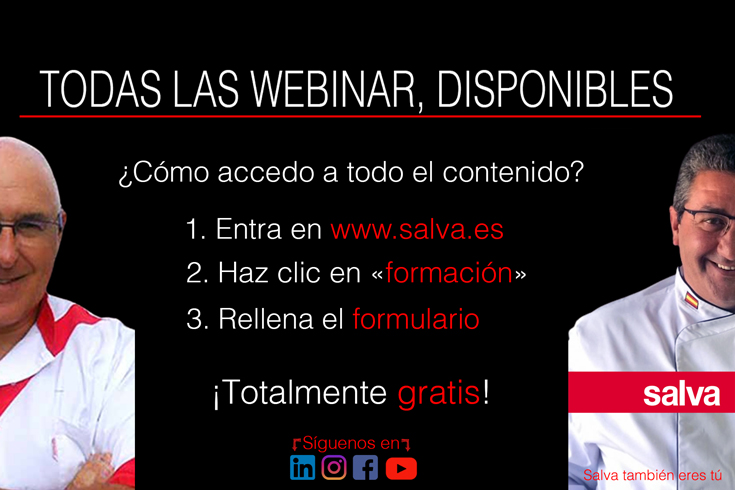 TODAS LAS WEBINAR, DISPONIBLES

¿Cómo accedo a todo el contenido?

1. Entra en www.salva.es
2. Haz clic en «formación»
3. Rellena el formulario

¡Totalmente gratis!

Síguenos en

salva

Salva también eres tú